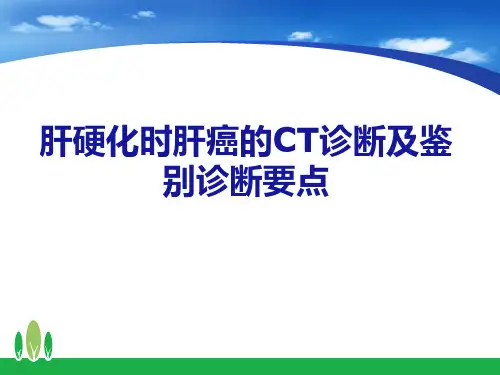 肝硬化时肝癌的CT诊断及鉴别诊断要点